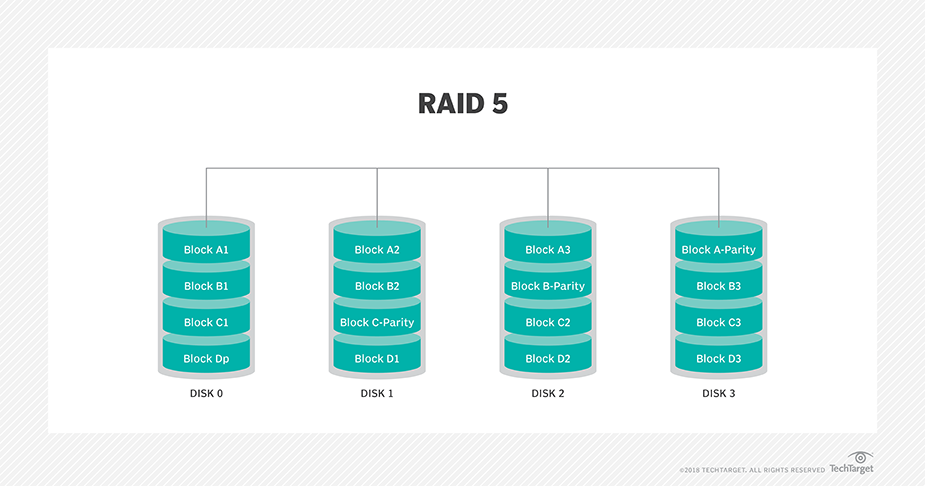 RAID 5

Block A1
Block B1
Block C1
Block Dp
DISK 0

Block A2
Block B2
Block C-Parity
Block D1
DISK 1

Block A3
Block B-Parity
Block C2
Block D2
DISK 2

Block A-Parity
Block B3
Block C3
Block D3
DISK 3

©2018 TECHTARGET. ALL RIGHTS RESERVED TechTarget